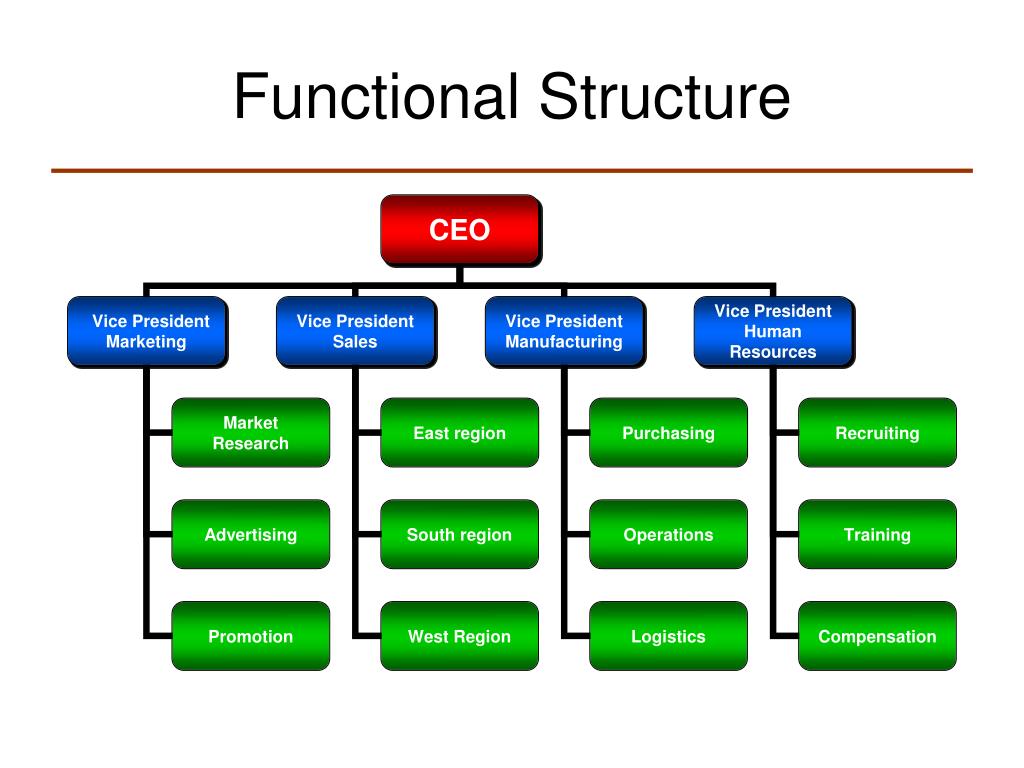 Functional Structure

CEO

Vice President Marketing

Market Research

Advertising

Promotion

Vice President Sales

East region

South region

West Region

Vice President Manufacturing

Purchasing

Operations

Logistics

Vice President Human Resources

Recruiting

Training

Compensation